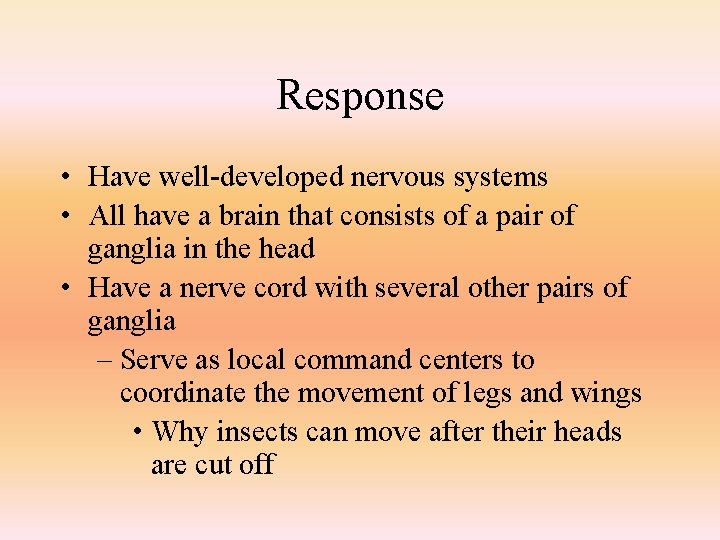 Response

• Have well-developed nervous systems
• All have a brain that consists of a pair of ganglia in the head
• Have a nerve cord with several other pairs of ganglia
– Serve as local command centers to coordinate the movement of legs and wings
• Why insects can move after their heads are cut off